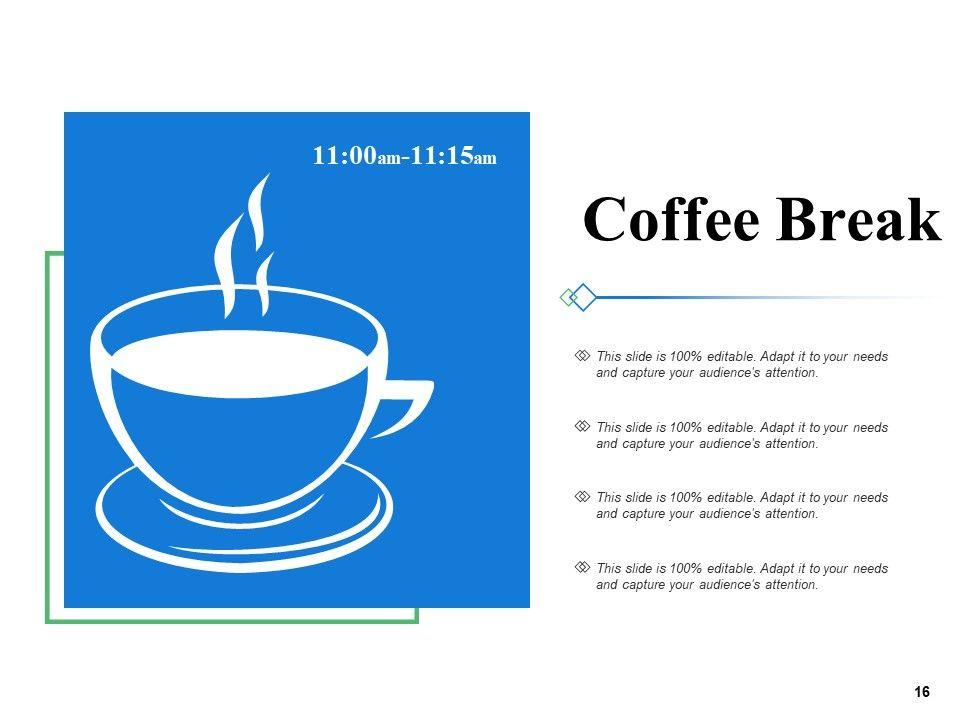 11:00am-11:15am

Coffee Break

This slide is 100% editable. Adapt it to your needs and capture your audience's attention.

This slide is 100% editable. Adapt it to your needs and capture your audience's attention.

This slide is 100% editable. Adapt it to your needs and capture your audience's attention.

This slide is 100% editable. Adapt it to your needs and capture your audience's attention.

16